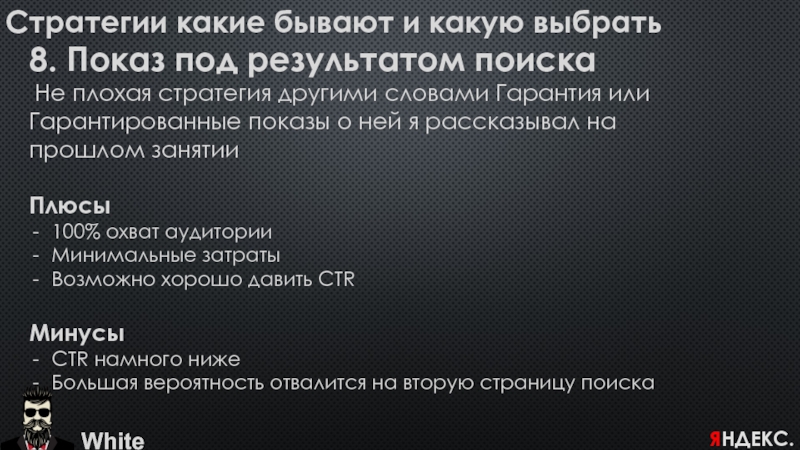 Стратегии какие бывают и какую выбрать
8. Показ под результатом поиска
Не плохая стратегия другими словами Гарантия или Гарантированные показы о ней я рассказывал на прошлом занятии

Плюсы
- 100% охват аудитории
- Минимальные затраты
- Возможно хорошо давить CTR

Минусы
- CTR намного ниже
- Большая вероятность отвалится на вторую страницу поиска

White

ЯНДЕКС.